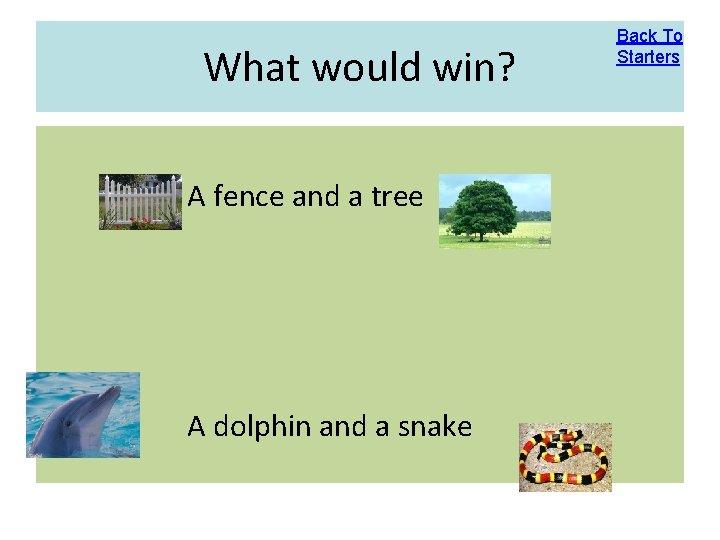 What would win?

Back To Starters

A fence and a tree

A dolphin and a snake